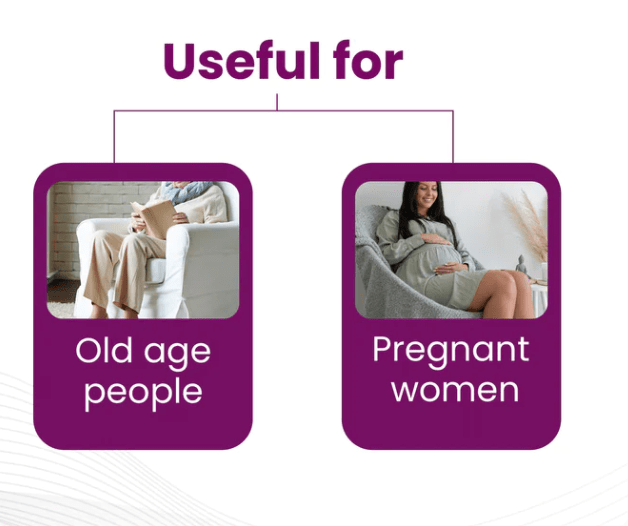 Useful for

Old age people

Pregnant women